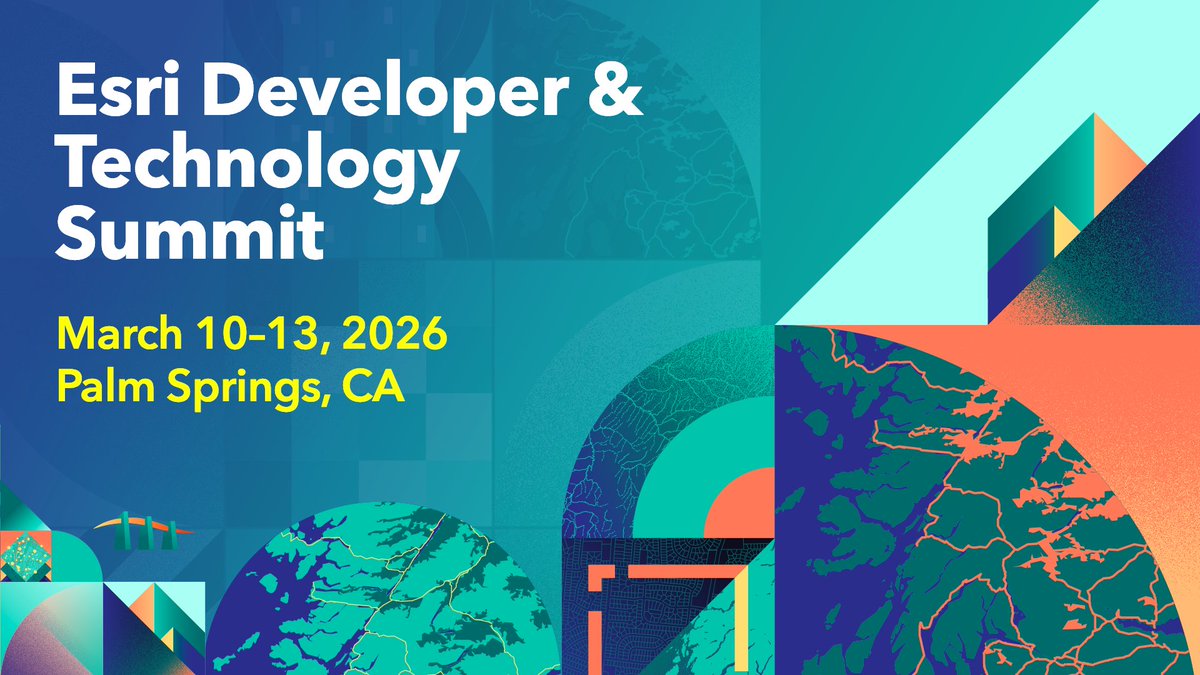 Esri Developer & Technology Summit

March 10–13, 2026
Palm Springs, CA